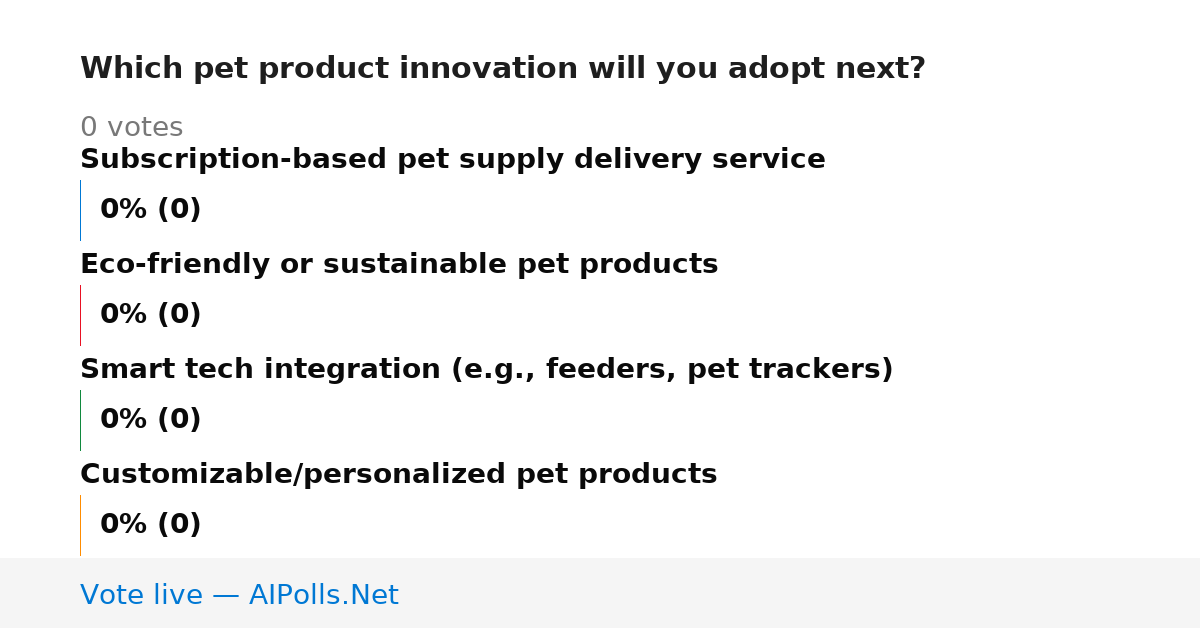 Which pet product innovation will you adopt next?

0 votes

Subscription-based pet supply delivery service

0% (0)

Eco-friendly or sustainable pet products

0% (0)

Smart tech integration (e.g., feeders, pet trackers)

0% (0)

Customizable/personalized pet products

0% (0)

Vote live — AIPolls.Net